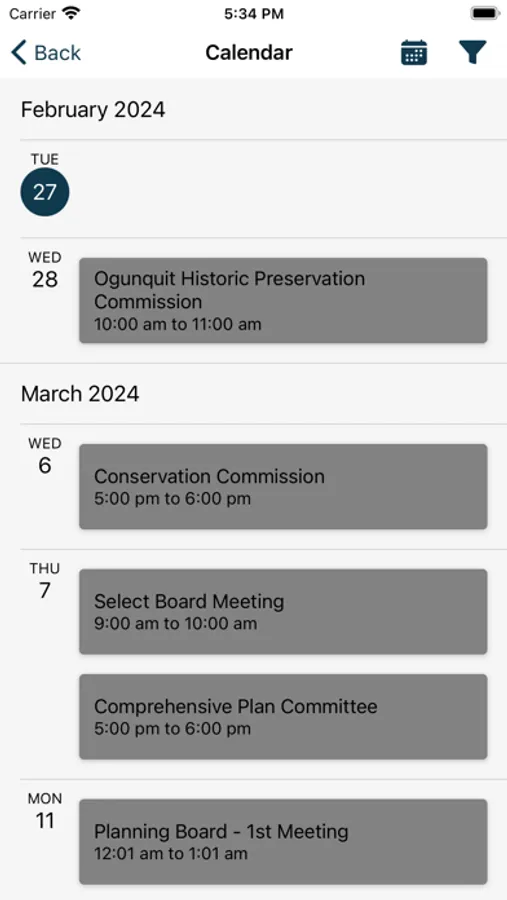 Carrier 5:34 PM

Back Calendar

February 2024

TUE
27

WED
28

Ogunquit Historic Preservation Commission
10:00 am to 11:00 am

March 2024

WED
6

Conservation Commission
5:00 pm to 6:00 pm

THU
7

Select Board Meeting
9:00 am to 10:00 am

Comprehensive Plan Committee
5:00 pm to 6:00 pm

MON
11

Planning Board - 1st Meeting
12:01 am to 1:01 am